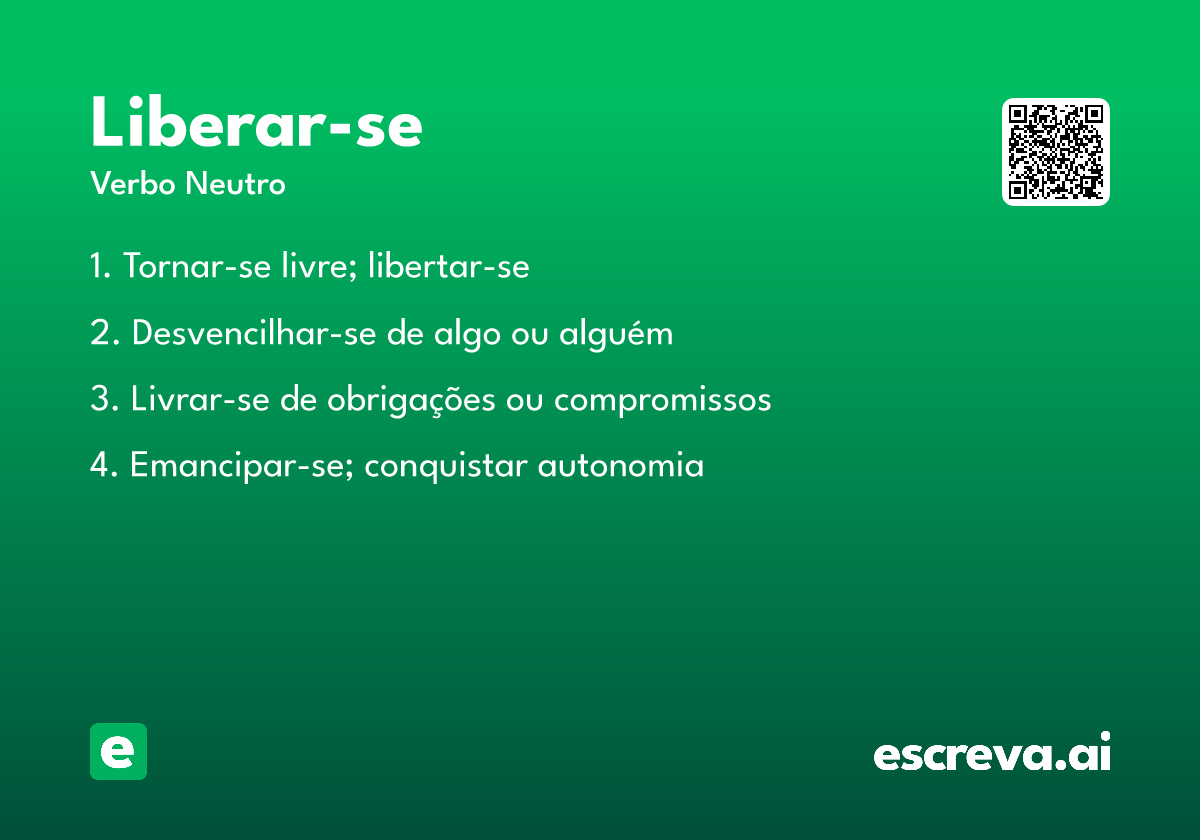 Liberar-se

Verbo Neutro

1. Tornar-se livre; libertar-se

2. Desvencilhar-se de algo ou alguém

3. Livrar-se de obrigações ou compromissos

4. Emancipar-se; conquistar autonomia

e

escreva.ai